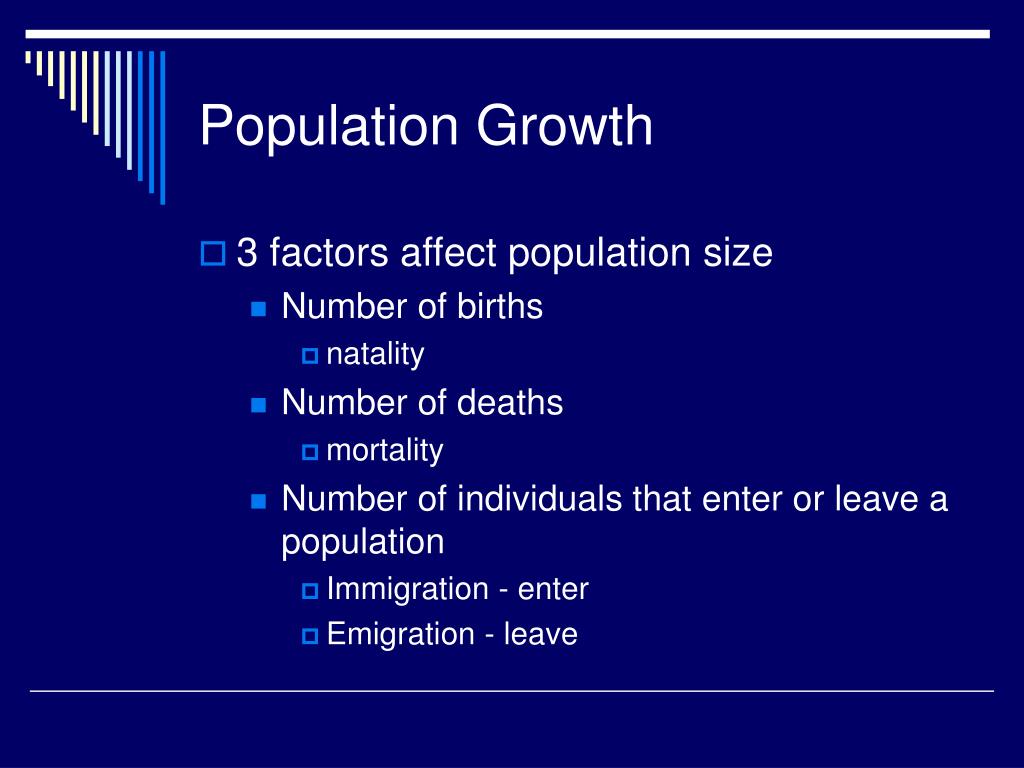 Population Growth

3 factors affect population size

Number of births

natality

Number of deaths

mortality

Number of individuals that enter or leave a population

Immigration - enter

Emigration - leave